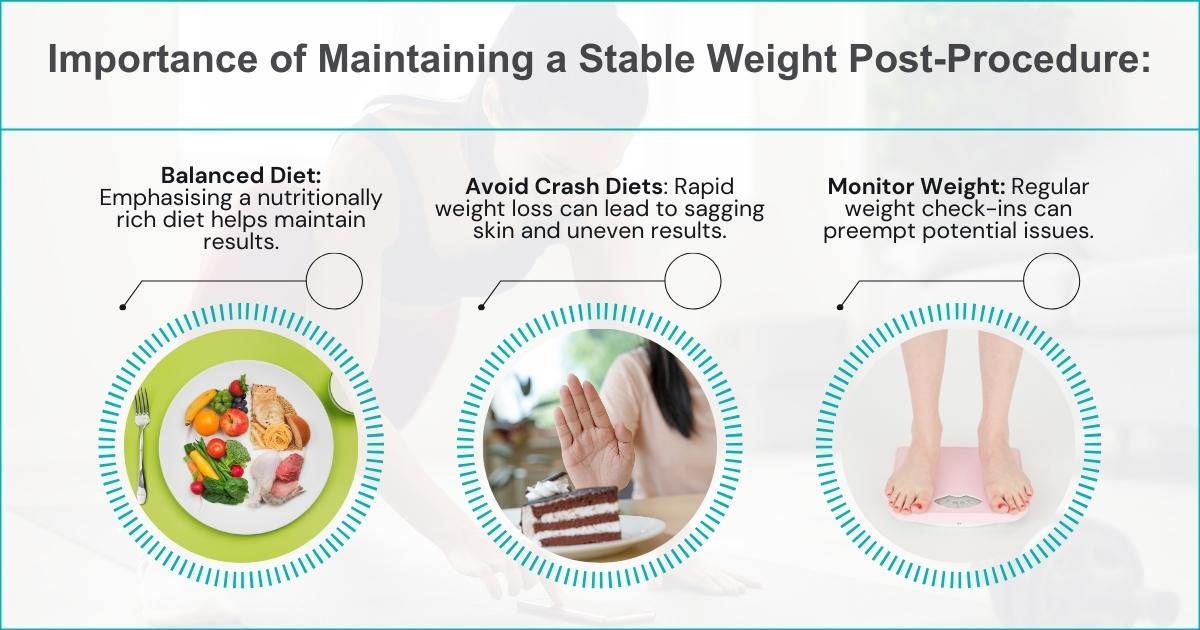 Importance of Maintaining a Stable Weight Post-Procedure:

Balanced Diet: Emphasising a nutritionally rich diet helps maintain results.

Avoid Crash Diets: Rapid weight loss can lead to sagging skin and uneven results.

Monitor Weight: Regular weight check-ins can preempt potential issues.